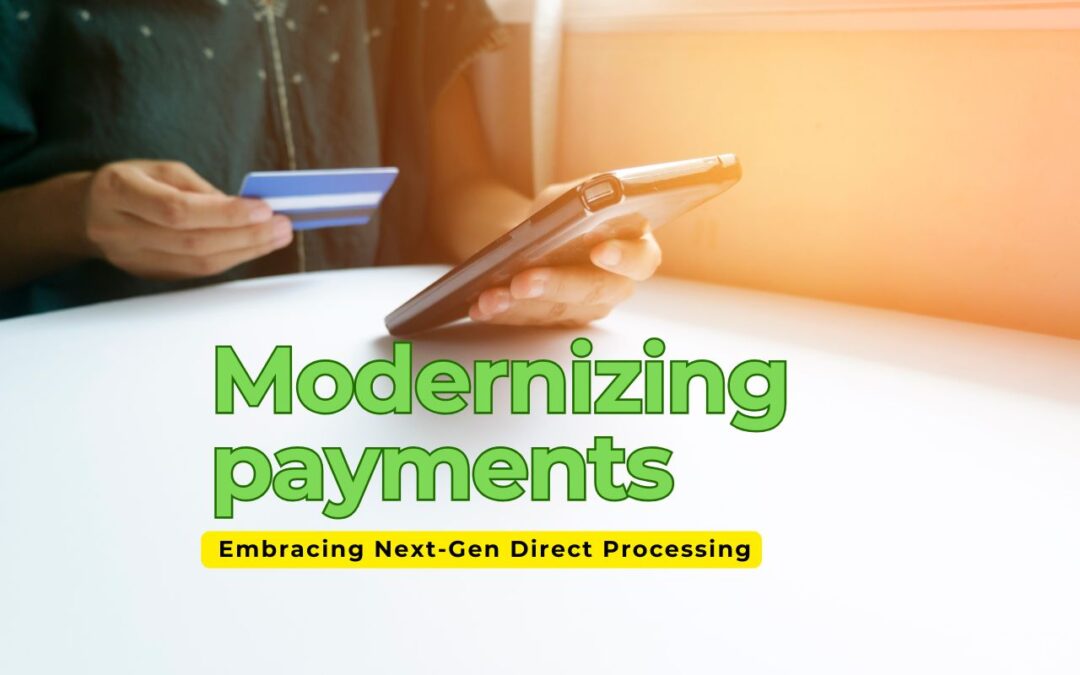 Modernizing payments

Embracing Next-Gen Direct Processing